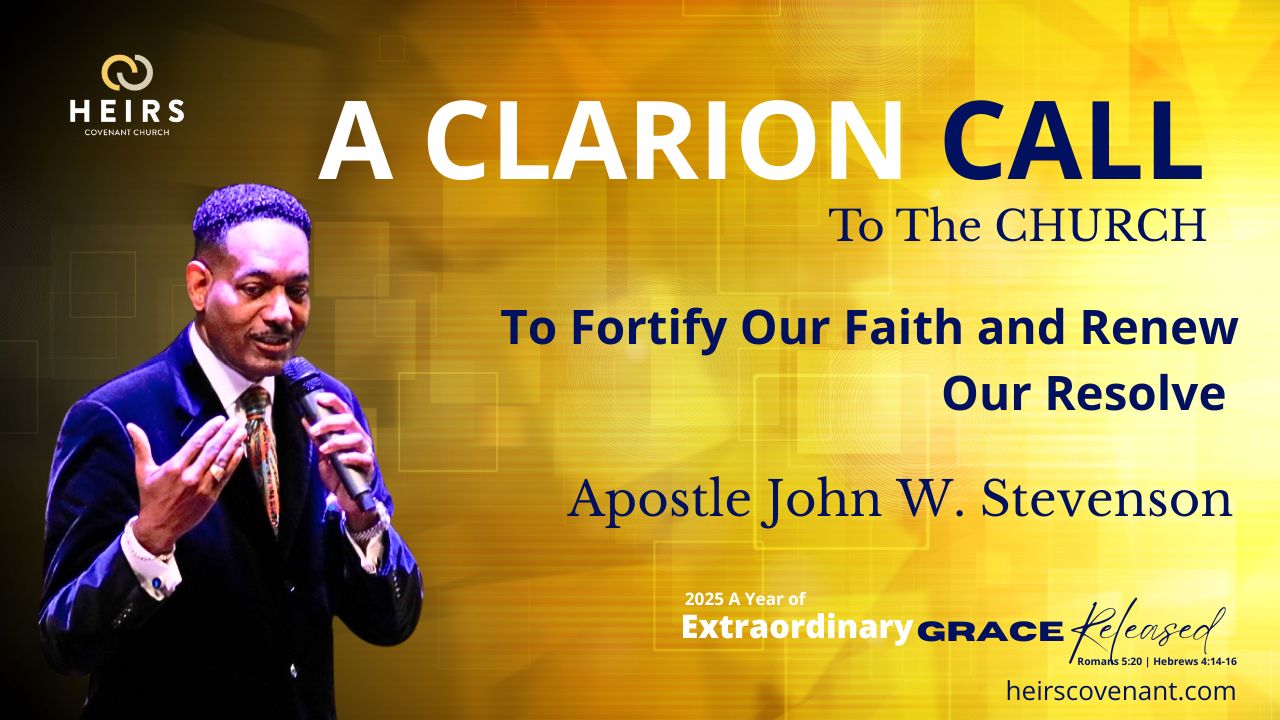 HEIRS
COVENANT CHURCH

A CLARION CALL
To The CHURCH

To Fortify Our Faith and Renew Our Resolve

Apostle John W. Stevenson

2025 A Year of
Extraordinary GRACE Released
Romans 5:20 | Hebrews 4:14-16

heirscovenant.com